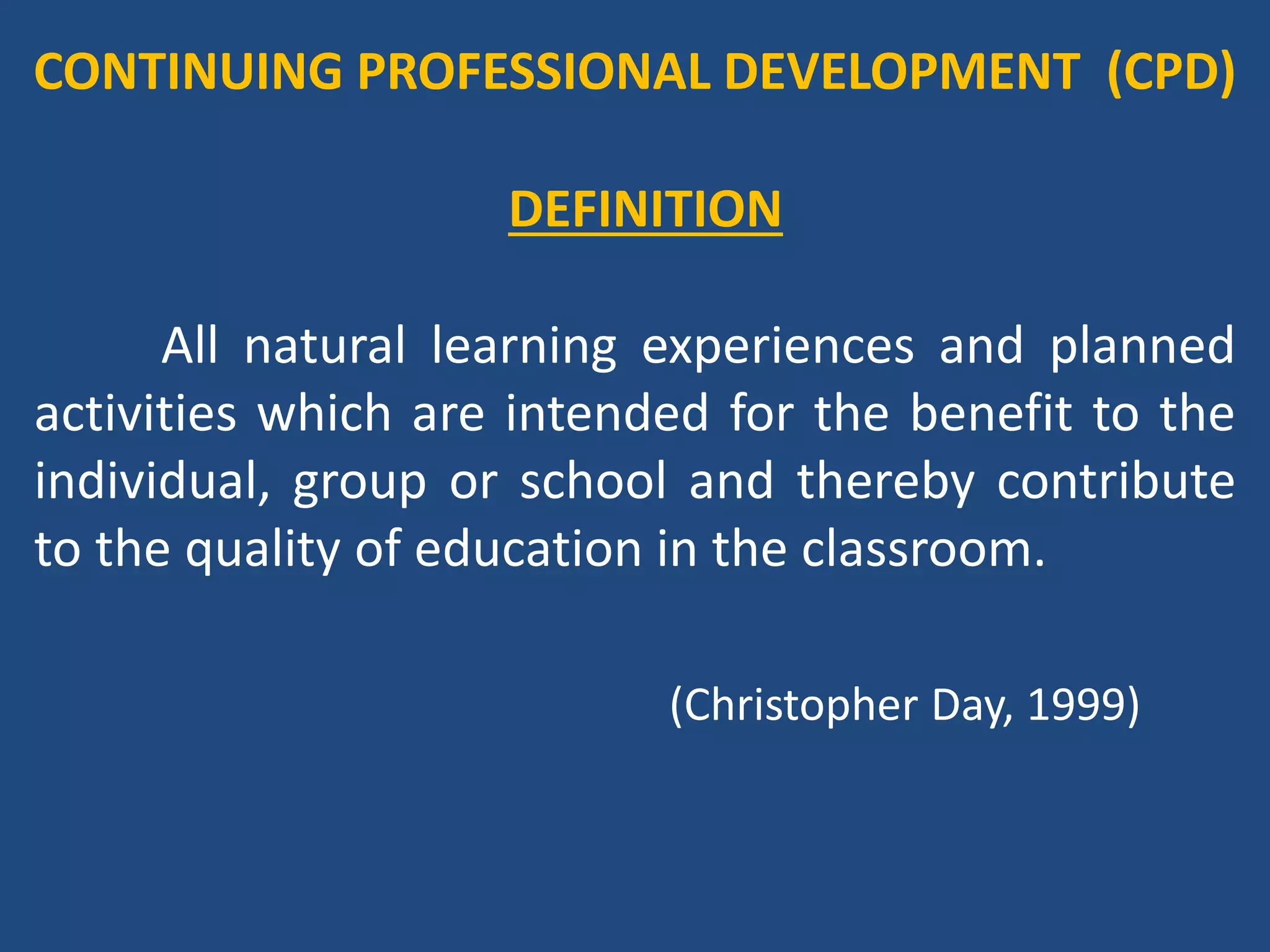 CONTINUING PROFESSIONAL DEVELOPMENT (CPD)

DEFINITION

All natural learning experiences and planned activities which are intended for the benefit to the individual, group or school and thereby contribute to the quality of education in the classroom.

(Christopher Day, 1999)